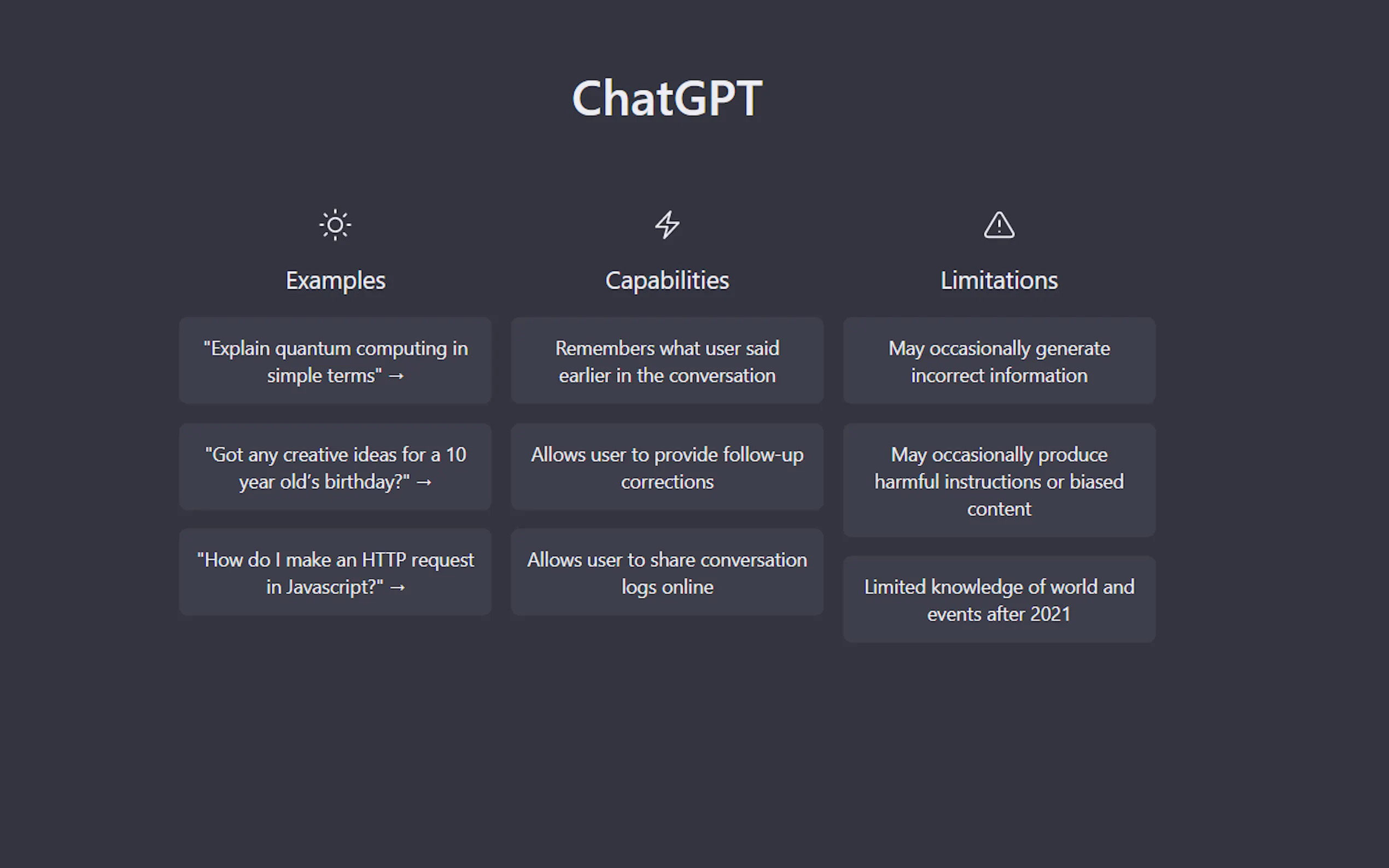 ChatGPT

Examples

"Explain quantum computing in simple terms" →

"Got any creative ideas for a 10 year old's birthday?" →

"How do I make an HTTP request in Javascript?" →

Capabilities

Remembers what user said earlier in the conversation

Allows user to provide follow-up corrections

Allows user to share conversation logs online

Limitations

May occasionally generate incorrect information

May occasionally produce harmful instructions or biased content

Limited knowledge of world and events after 2021